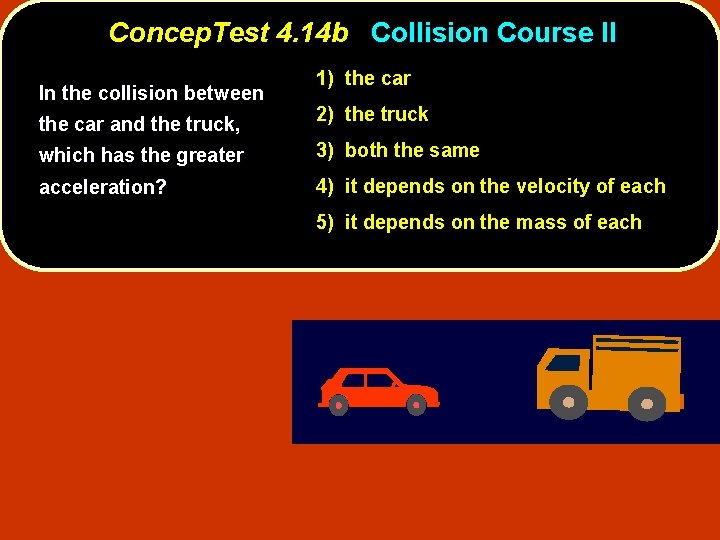 ConcepTest 4.14b Collision Course II

In the collision between the car and the truck, which has the greater acceleration?

1) the car
2) the truck
3) both the same
4) it depends on the velocity of each
5) it depends on the mass of each